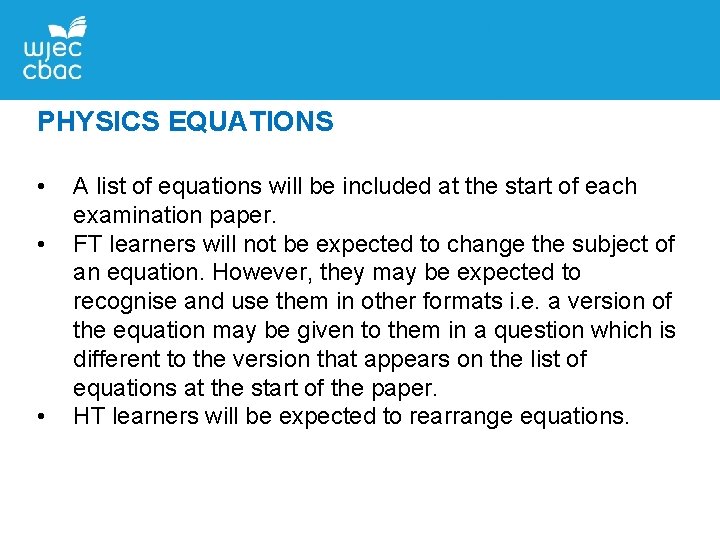 wjec
cbac

PHYSICS EQUATIONS

• A list of equations will be included at the start of each examination paper.
• FT learners will not be expected to change the subject of an equation. However, they may be expected to recognise and use them in other formats i.e. a version of the equation may be given to them in a question which is different to the version that appears on the list of equations at the start of the paper.
• HT learners will be expected to rearrange equations.